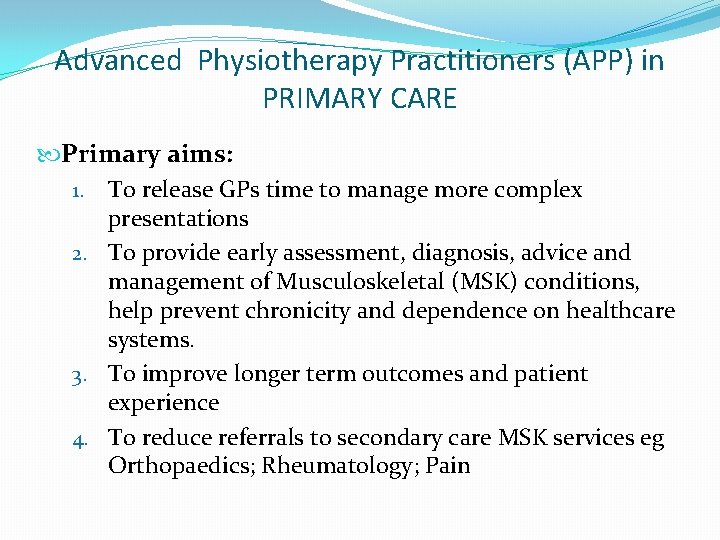 Advanced Physiotherapy Practitioners (APP) in PRIMARY CARE

Primary aims:

1. To release GPs time to manage more complex presentations
2. To provide early assessment, diagnosis, advice and management of Musculoskeletal (MSK) conditions, help prevent chronicity and dependence on healthcare systems.
3. To improve longer term outcomes and patient experience
4. To reduce referrals to secondary care MSK services eg Orthopaedics; Rheumatology; Pain